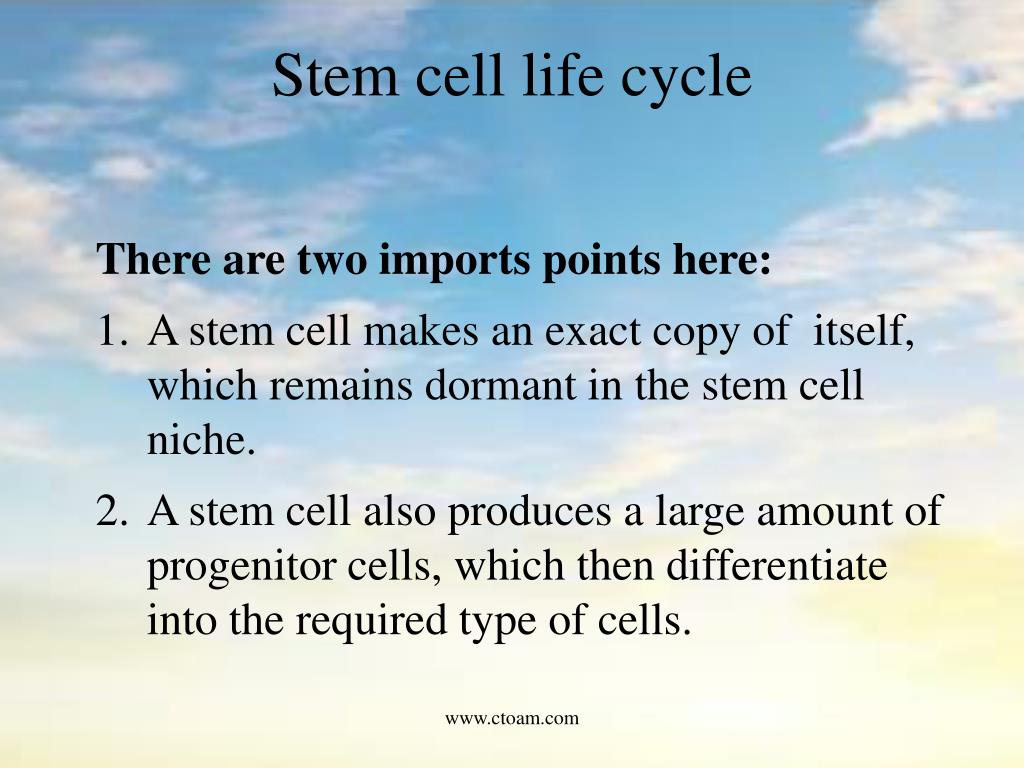 Stem cell life cycle

There are two imports points here:

1. A stem cell makes an exact copy of itself, which remains dormant in the stem cell niche.

2. A stem cell also produces a large amount of progenitor cells, which then differentiate into the required type of cells.

www.ctoam.com